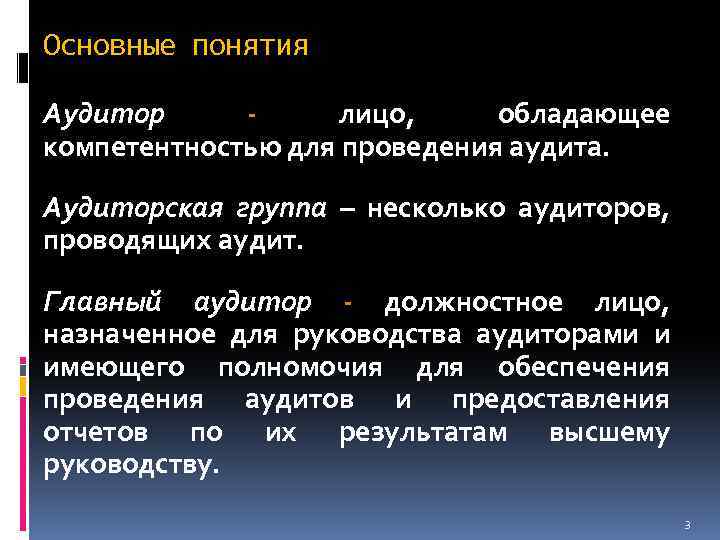 Основные понятия

Аудитор - лицо, обладающее компетентностью для проведения аудита.

Аудиторская группа – несколько аудиторов, проводящих аудит.

Главный аудитор - должностное лицо, назначенное для руководства аудиторами и имеющего полномочия для обеспечения проведения аудитов и предоставления отчетов по их результатам высшему руководству.

3